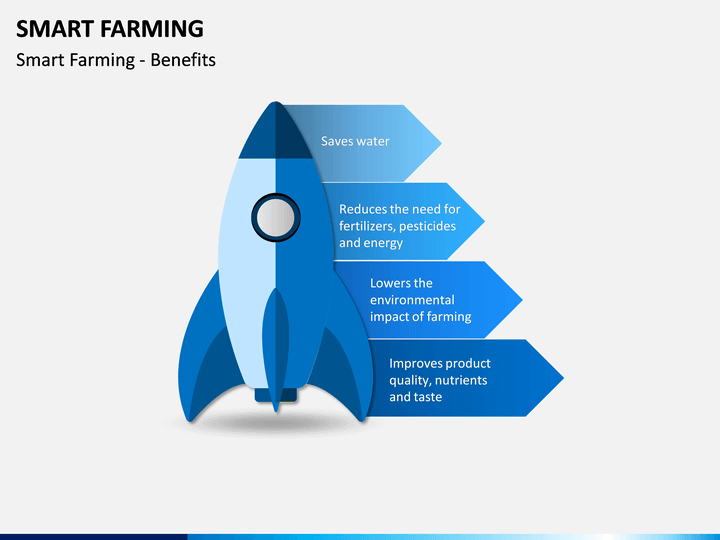 SMART FARMING

Smart Farming - Benefits

Saves water

Reduces the need for fertilizers, pesticides and energy

Lowers the environmental impact of farming

Improves product quality, nutrients and taste